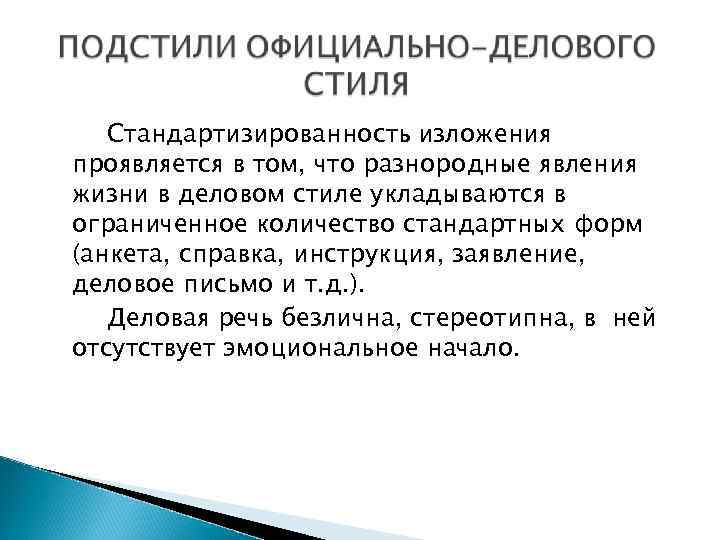 ПОДСТИЛИ ОФИЦИАЛЬНО-ДЕЛОВОГО СТИЛЯ

Стандартизированность изложения проявляется в том, что разнородные явления жизни в деловом стиле укладываются в ограниченное количество стандартных форм (анкета, справка, инструкция, заявление, деловое письмо и т.д.).

Деловая речь безлична, стереотипна, в ней отсутствует эмоциональное начало.